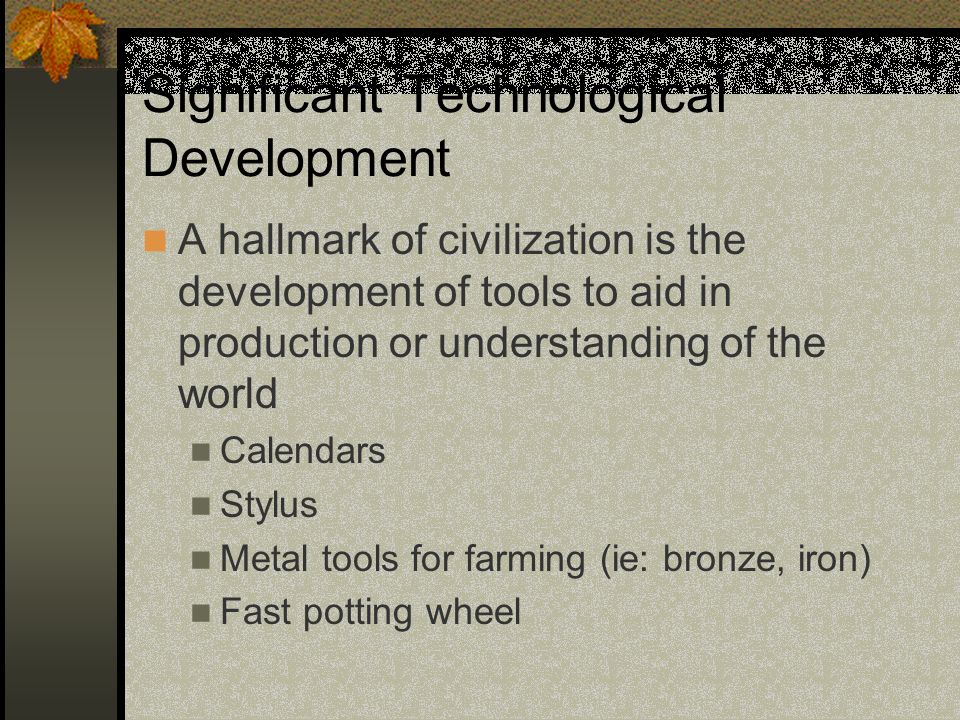 Significant Technological Development

A hallmark of civilization is the development of tools to aid in production or understanding of the world

Calendars

Stylus

Metal tools for farming (ie: bronze, iron)

Fast potting wheel